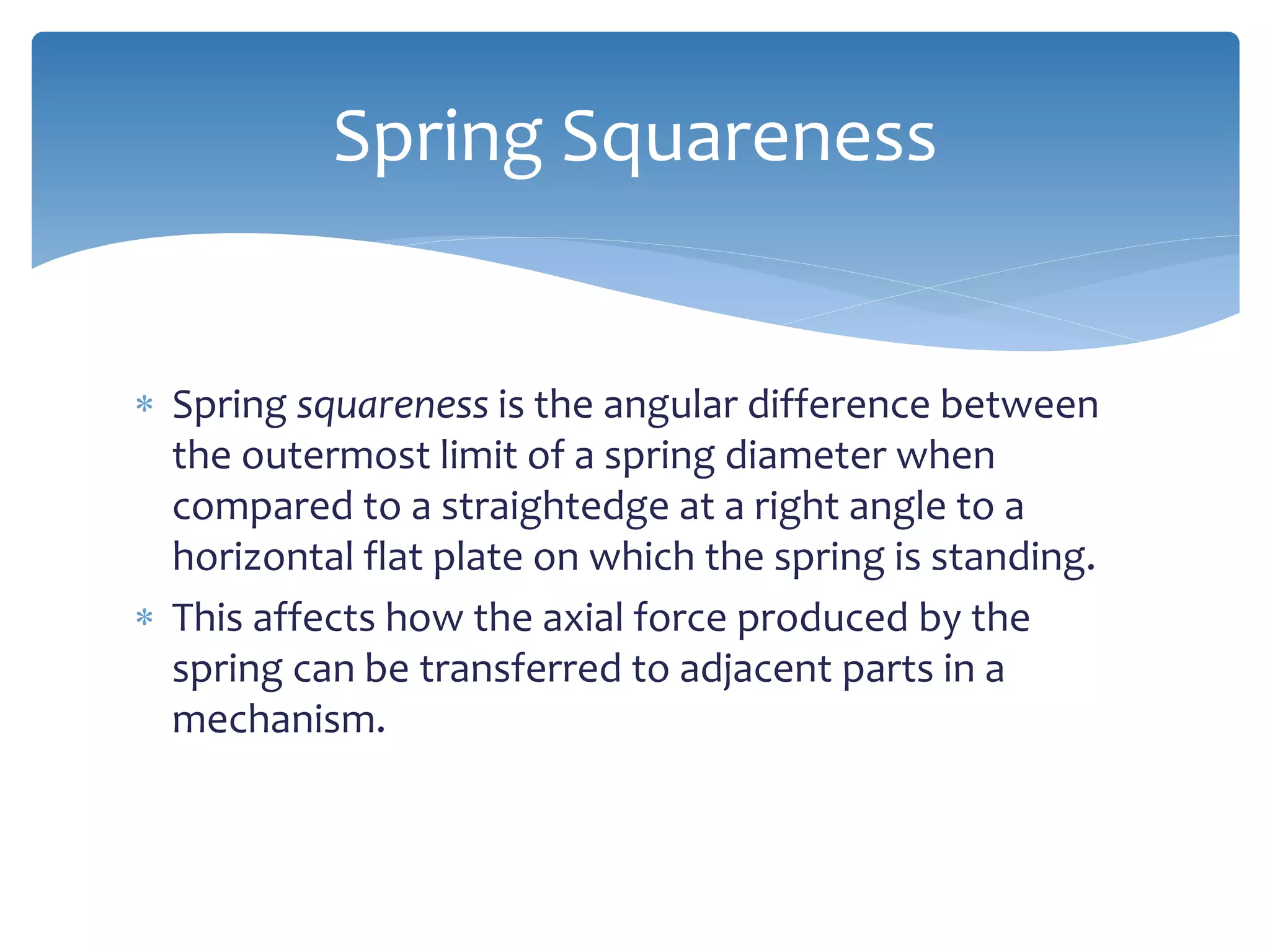 Spring Squareness

* Spring squareness is the angular difference between the outermost limit of a spring diameter when compared to a straightedge at a right angle to a horizontal flat plate on which the spring is standing.
* This affects how the axial force produced by the spring can be transferred to adjacent parts in a mechanism.